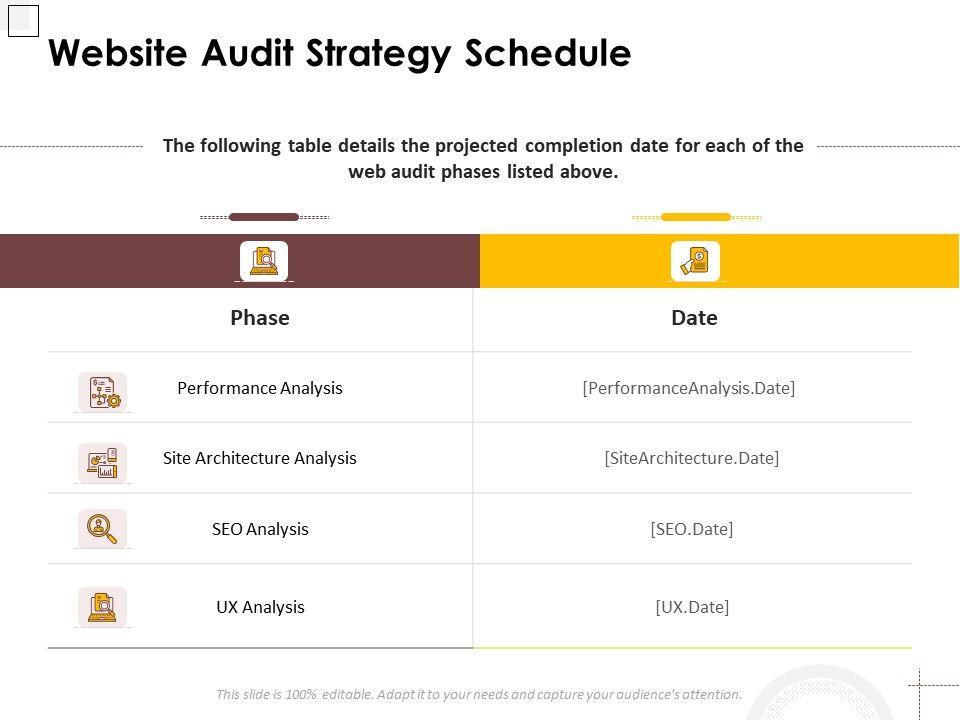 Website Audit Strategy Schedule

The following table details the projected completion date for each of the web audit phases listed above.

| Phase | Date |
|---|---|
| Performance Analysis | [PerformanceAnalysis.Date] |
| Site Architecture Analysis | [SiteArchitecture.Date] |
| SEO Analysis | [SEO.Date] |
| UX Analysis | [UX.Date] |

This slide is 100% editable. Adapt it to your needs and capture your audience's attention.